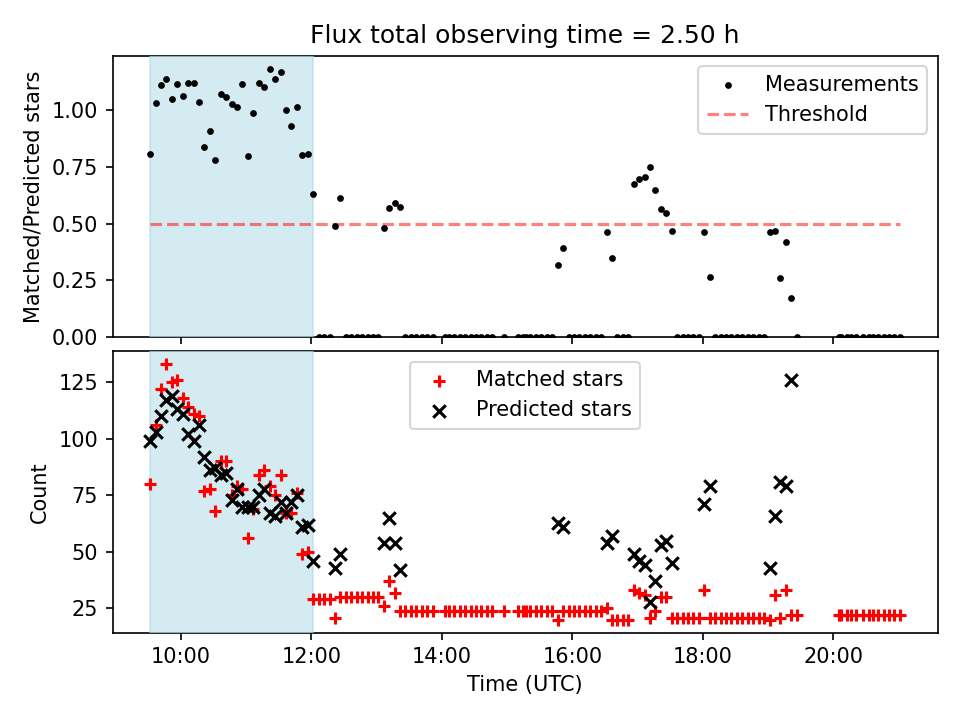 Flux total observing time = 2.50 h

Matched/Predicted stars

1.00
0.75
0.50
0.25
0.00

Measurements
Threshold

Count

125
100
75
50
25

Matched stars
Predicted stars

10:00
12:00
14:00
16:00
18:00
20:00

Time (UTC)